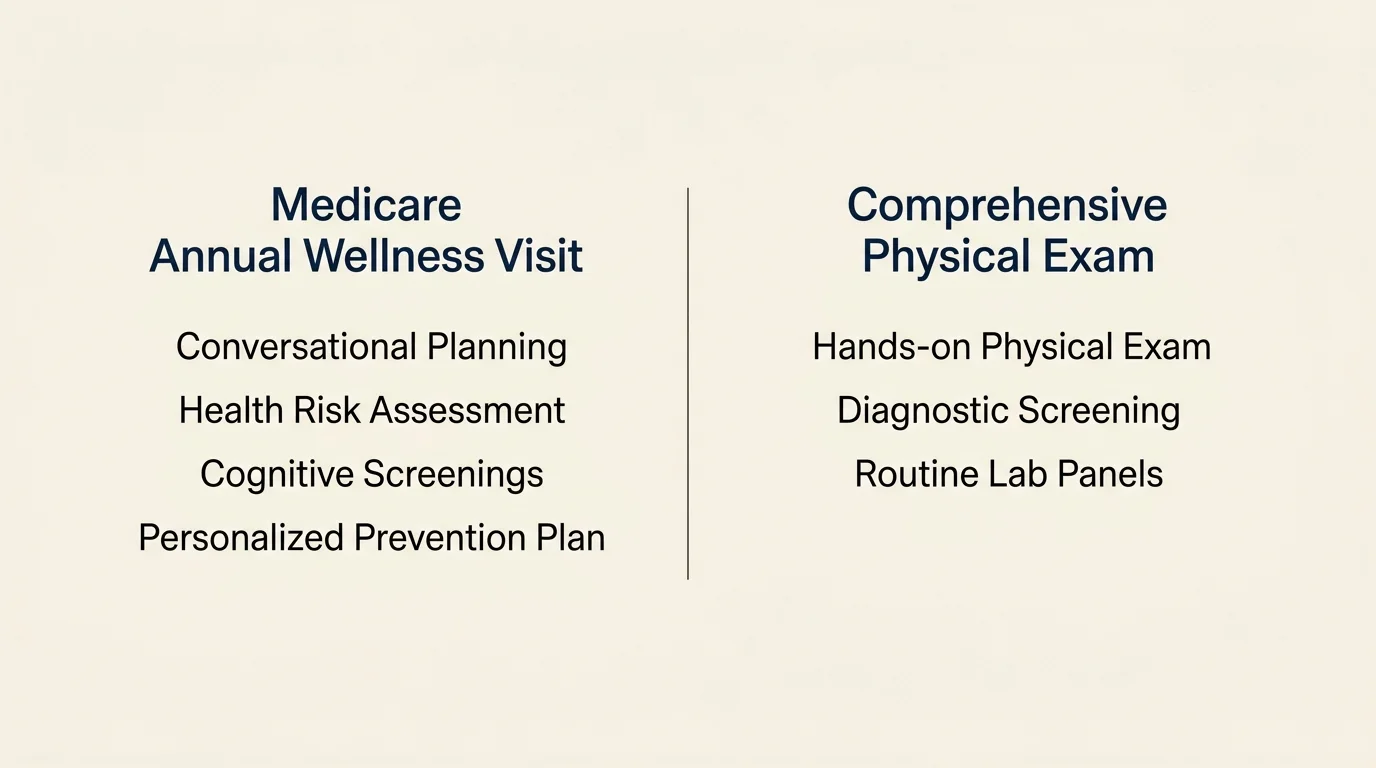 Medicare
Annual Wellness Visit

Conversational Planning

Health Risk Assessment

Cognitive Screenings

Personalized Prevention Plan

Comprehensive
Physical Exam

Hands-on Physical Exam

Diagnostic Screening

Routine Lab Panels